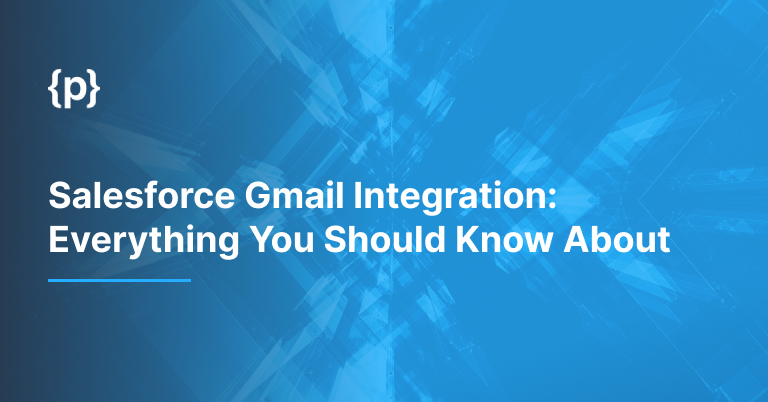 {p}

Salesforce Gmail Integration: Everything You Should Know About